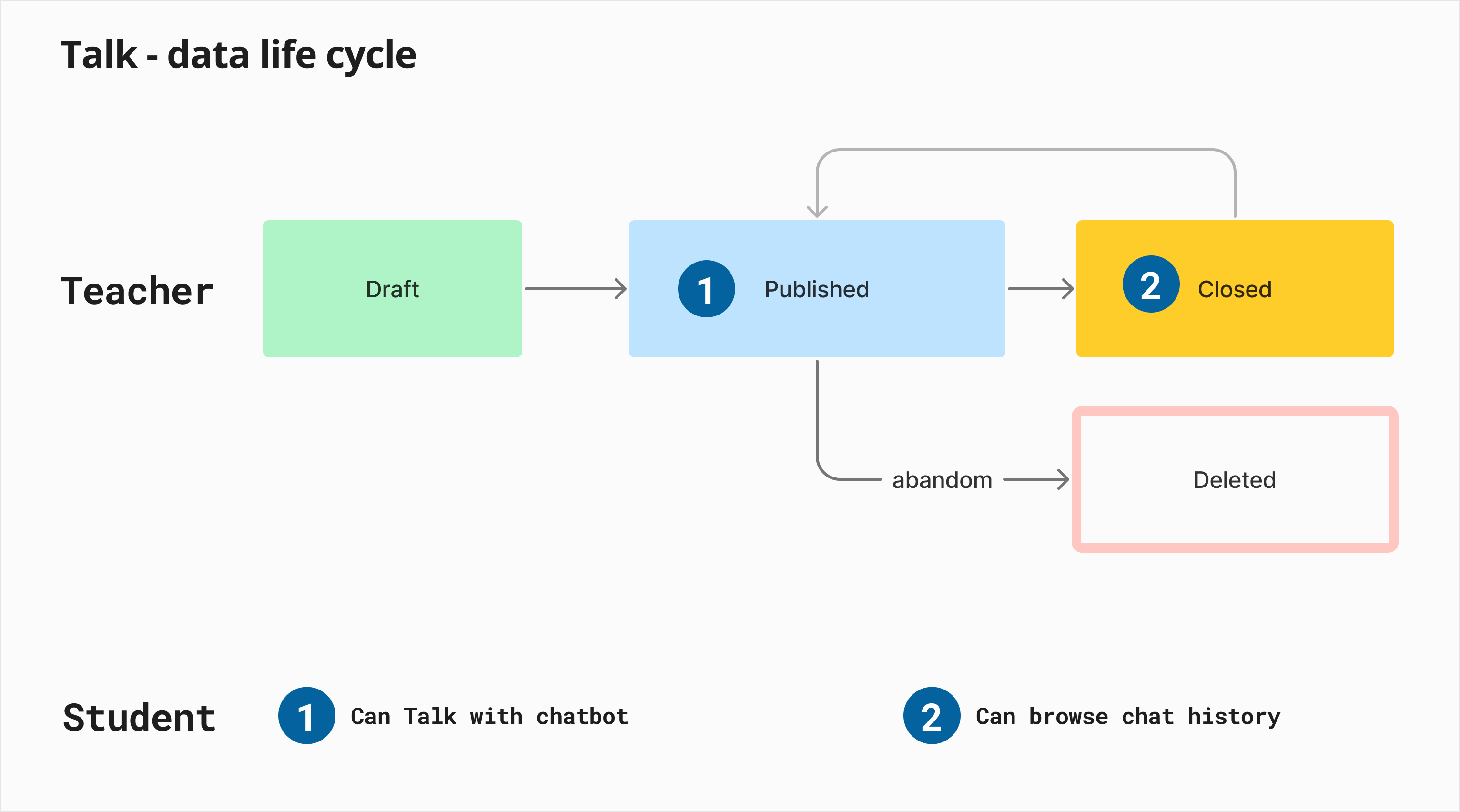 Talk - data life cycle

Teacher

Draft

1 Published

2 Closed

abandom

Deleted

Student

1 Can Talk with chatbot

2 Can browse chat history